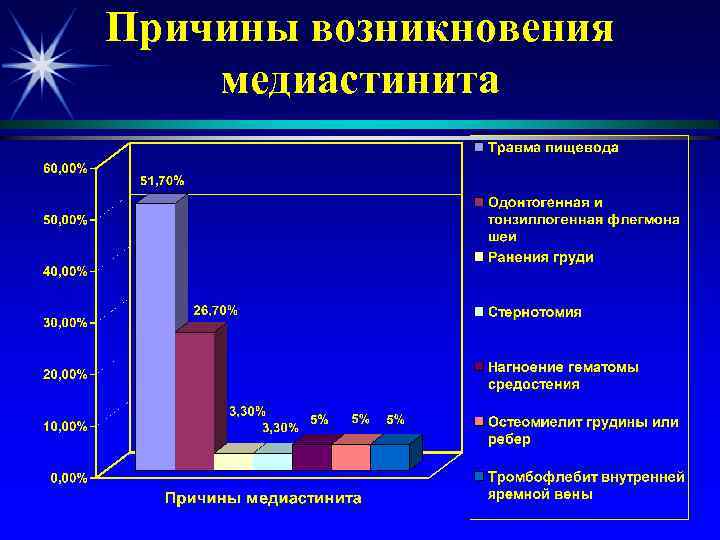 Причины возникновения медиастинита

60,00%
50,00%
40,00%
30,00%
20,00%
10,00%
0,00%

51,70%
26,70%
3,30%
3,30%
5%
5%
5%

Причины медиастинита

Травма пищевода
Одонтогенная и тонзиллогенная флегмона шеи
Ранения груди
Стернотомия
Нагноение гематомы средостения
Остеомиелит грудины или ребер
Тромбофлебит внутренней яремной вены